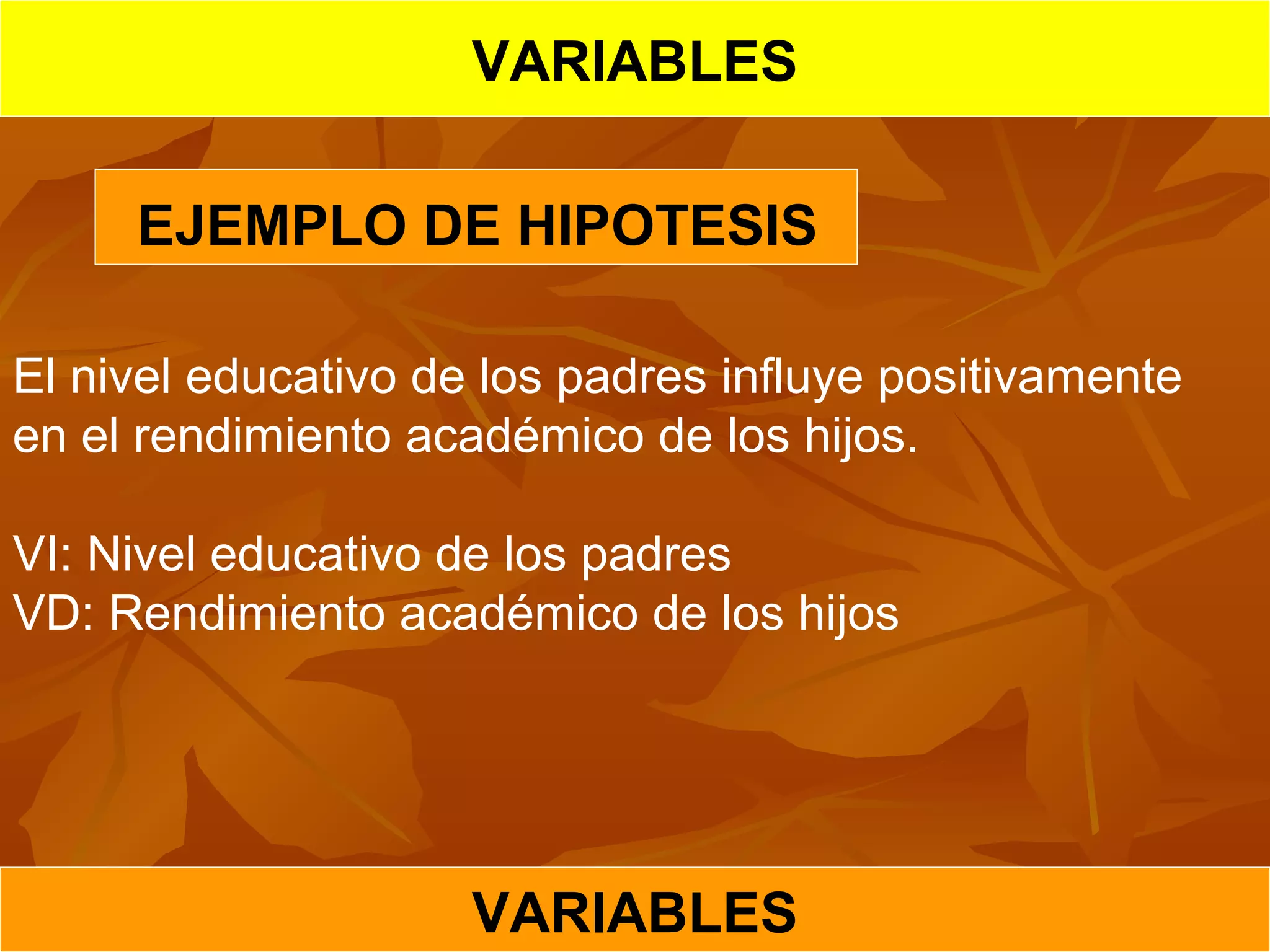 VARIABLES

EJEMPLO DE HIPOTESIS

El nivel educativo de los padres influye positivamente en el rendimiento académico de los hijos.

VI: Nivel educativo de los padres
VD: Rendimiento académico de los hijos

VARIABLES